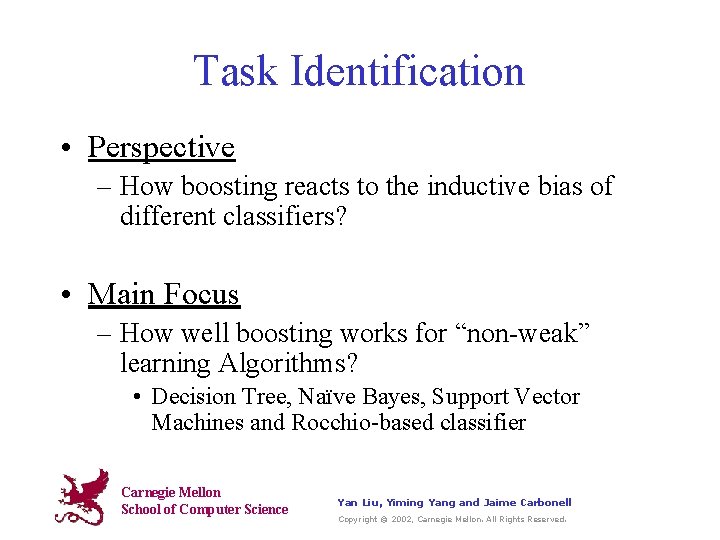 Task Identification

• Perspective
– How boosting reacts to the inductive bias of different classifiers?

• Main Focus
– How well boosting works for “non-weak” learning Algorithms?
• Decision Tree, Naïve Bayes, Support Vector Machines and Rocchio-based classifier

Carnegie Mellon
School of Computer Science

Yan Liu, Yiming Yang and Jaime Carbonell
Copyright @ 2002, Carnegie Mellon. All Rights Reserved.